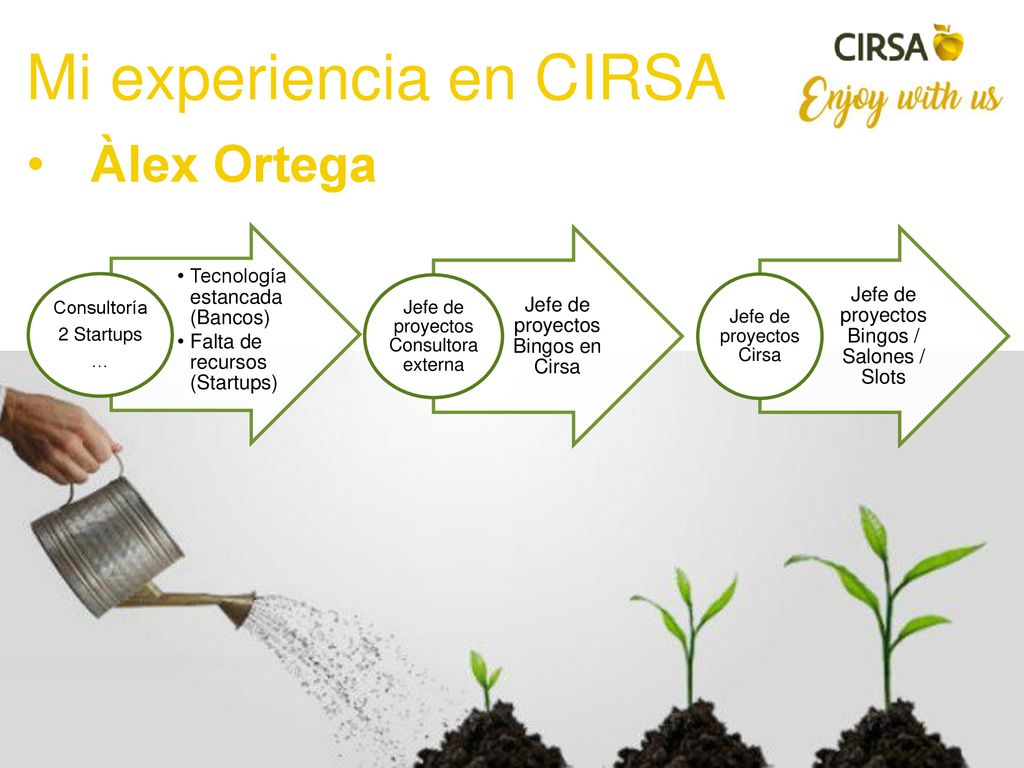 Mi experiencia en CIRSA

CIRSA
Enjoy with us

• Àlex Ortega

Consultoría
2 Startups
…

• Tecnología estancada (Bancos)
• Falta de recursos (Startups)

Jefe de proyectos Consultora externa

Jefe de proyectos Bingos en Cirsa

Jefe de proyectos Cirsa

Jefe de proyectos Bingos / Salones / Slots